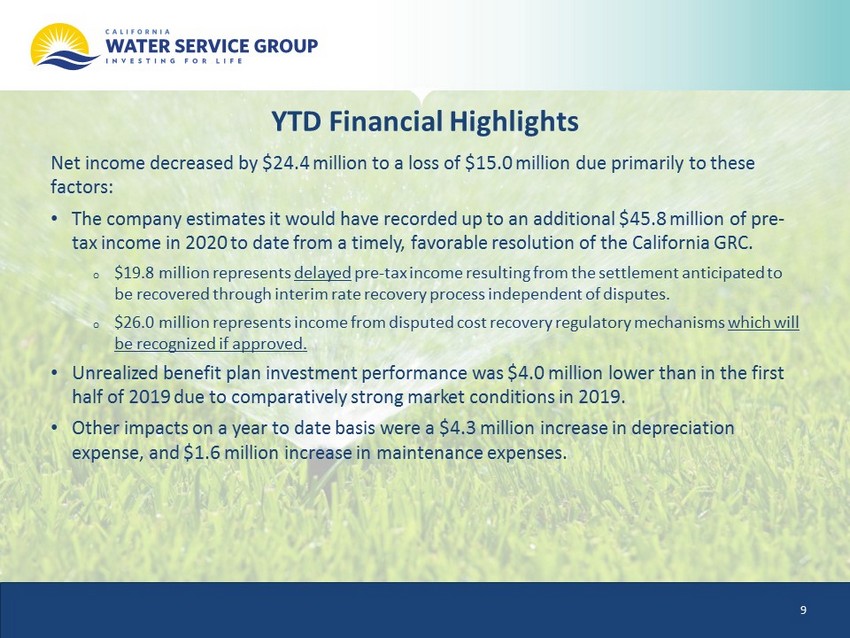 CALIFORNIA
WATER SERVICE GROUP
INVESTING FOR LIFE

YTD Financial Highlights

Net income decreased by \$24.4 million to a loss of \$15.0 million due primarily to these factors:

• The company estimates it would have recorded up to an additional \$45.8 million of pre-tax income in 2020 to date from a timely, favorable resolution of the California GRC.

o \$19.8 million represents delayed pre-tax income resulting from the settlement anticipated to be recovered through interim rate recovery process independent of disputes.

o \$26.0 million represents income from disputed cost recovery regulatory mechanisms which will be recognized if approved.

• Unrealized benefit plan investment performance was \$4.0 million lower than in the first half of 2019 due to comparatively strong market conditions in 2019.

• Other impacts on a year to date basis were a \$4.3 million increase in depreciation expense, and \$1.6 million increase in maintenance expenses.

9